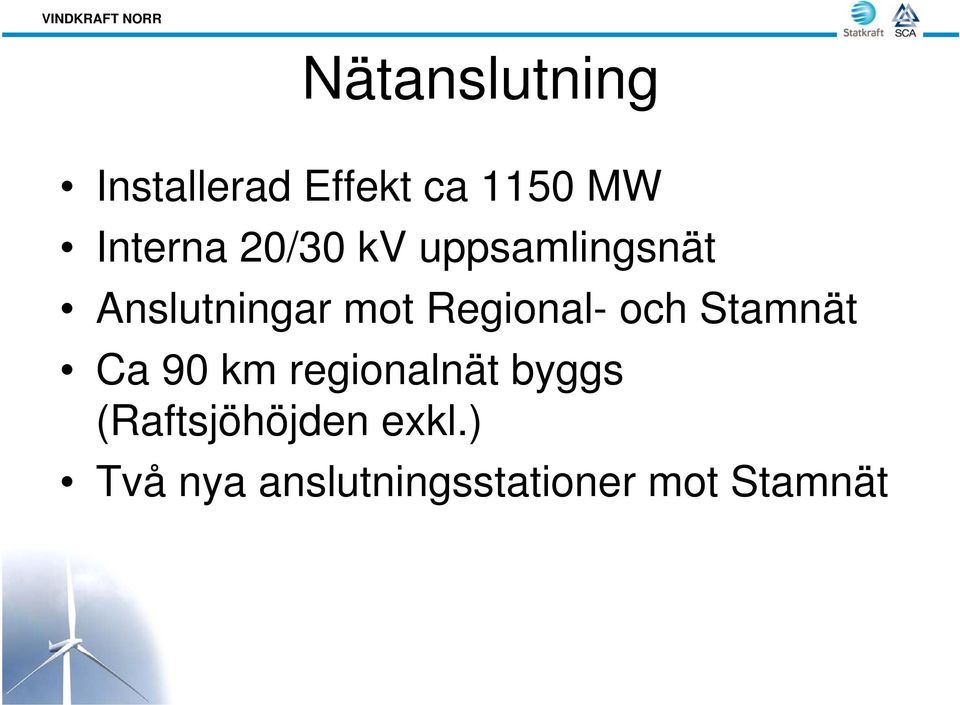 VINDKRAFT NORR

Statkraft SCA

Nätanslutning

• Installerad Effekt ca 1150 MW
• Interna 20/30 kV uppsamlingsnät
• Anslutningar mot Regional- och Stamnät
• Ca 90 km regionalnät byggs (Raftsjöhöjden exkl.)
• Två nya anslutningsstationer mot Stamnät